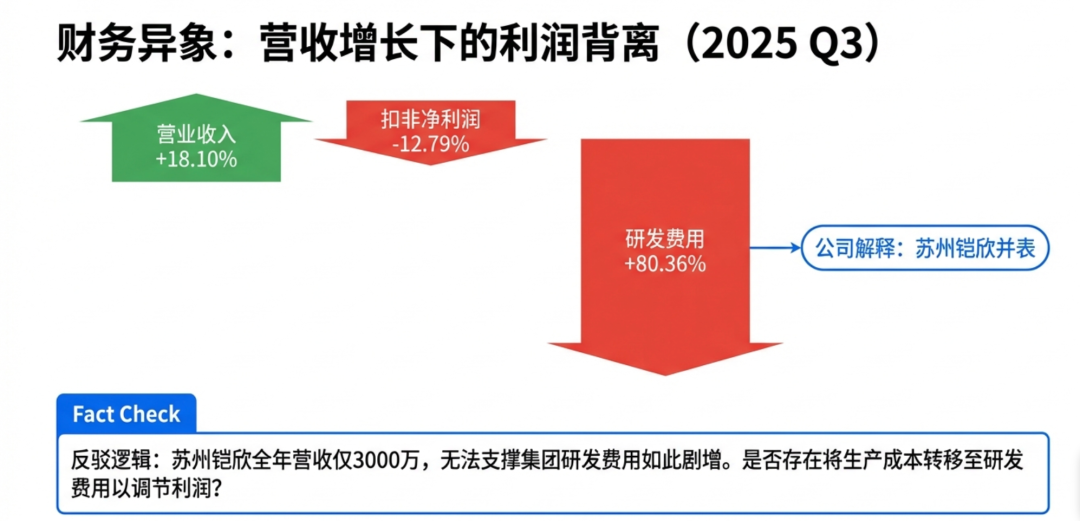 财务异象：营收增长下的利润背离（2025 Q3）

营业收入
+18.10%

扣非净利润
-12.79%

研发费用
+80.36%

公司解释：苏州铠欣并表

Fact Check

反驳逻辑：苏州铠欣全年营收仅3000万，无法支撑集团研发费用如此剧增。是否存在将生产成本转移至研发费用以调节利润？